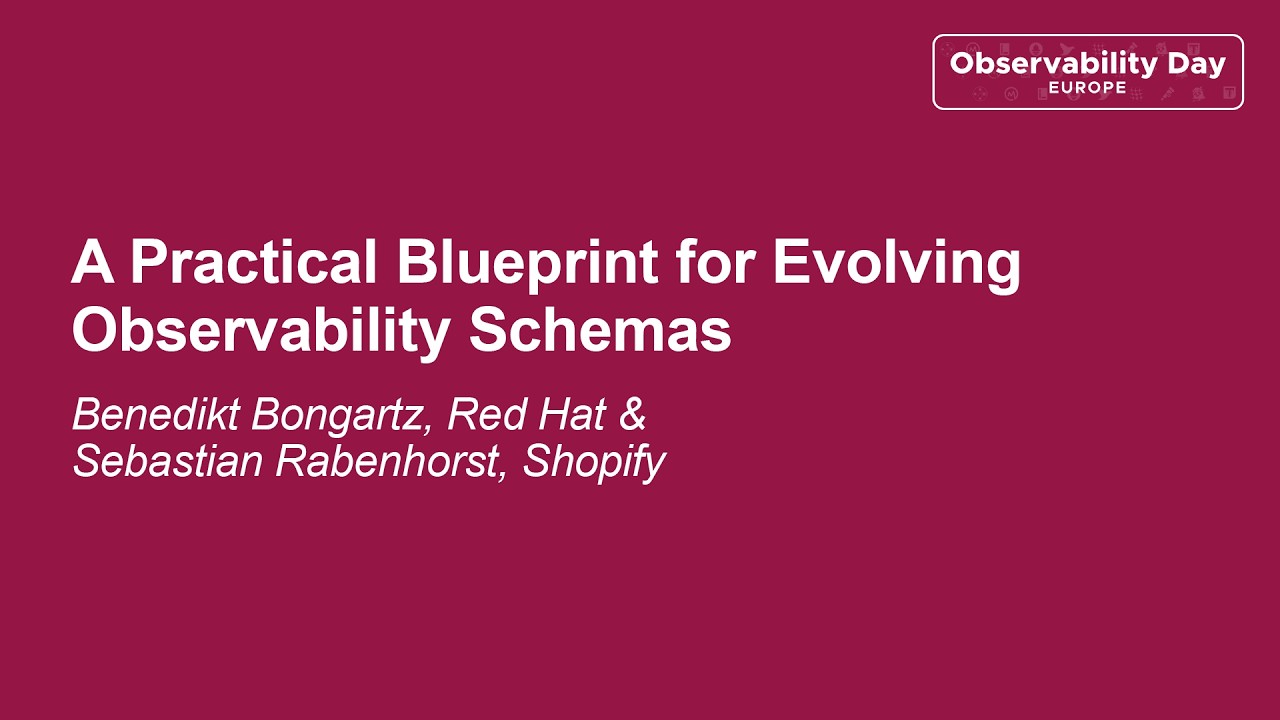 Observability Day
EUROPE

A Practical Blueprint for Evolving Observability Schemas

Benedikt Bongartz, Red Hat &
Sebastian Rabenhorst, Shopify